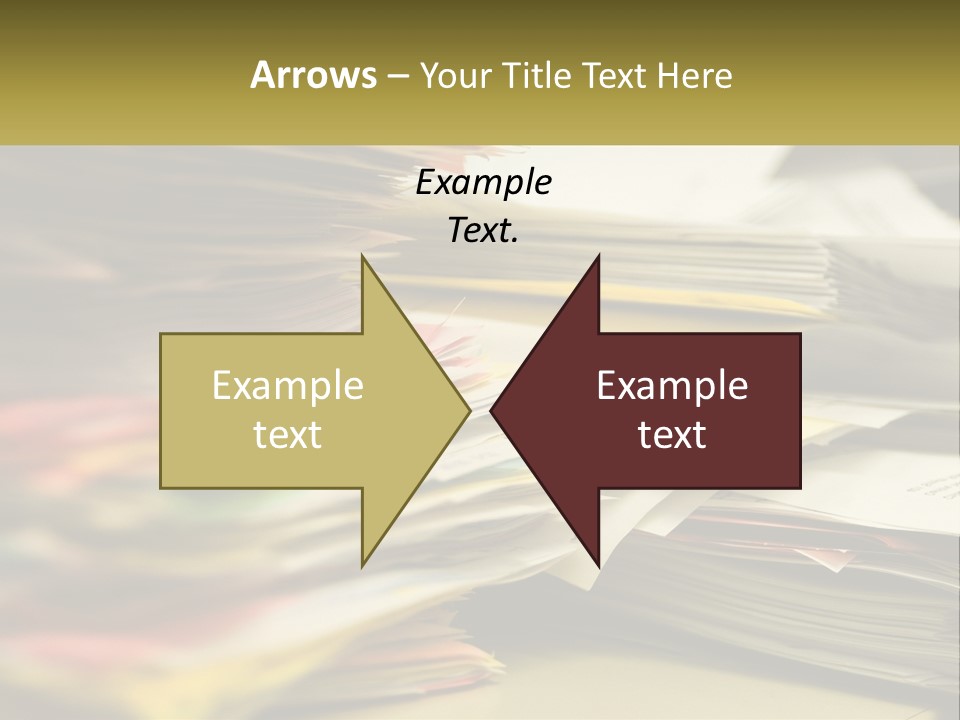 Arrows – Your Title Text Here

Example Text.

Example text

Example text